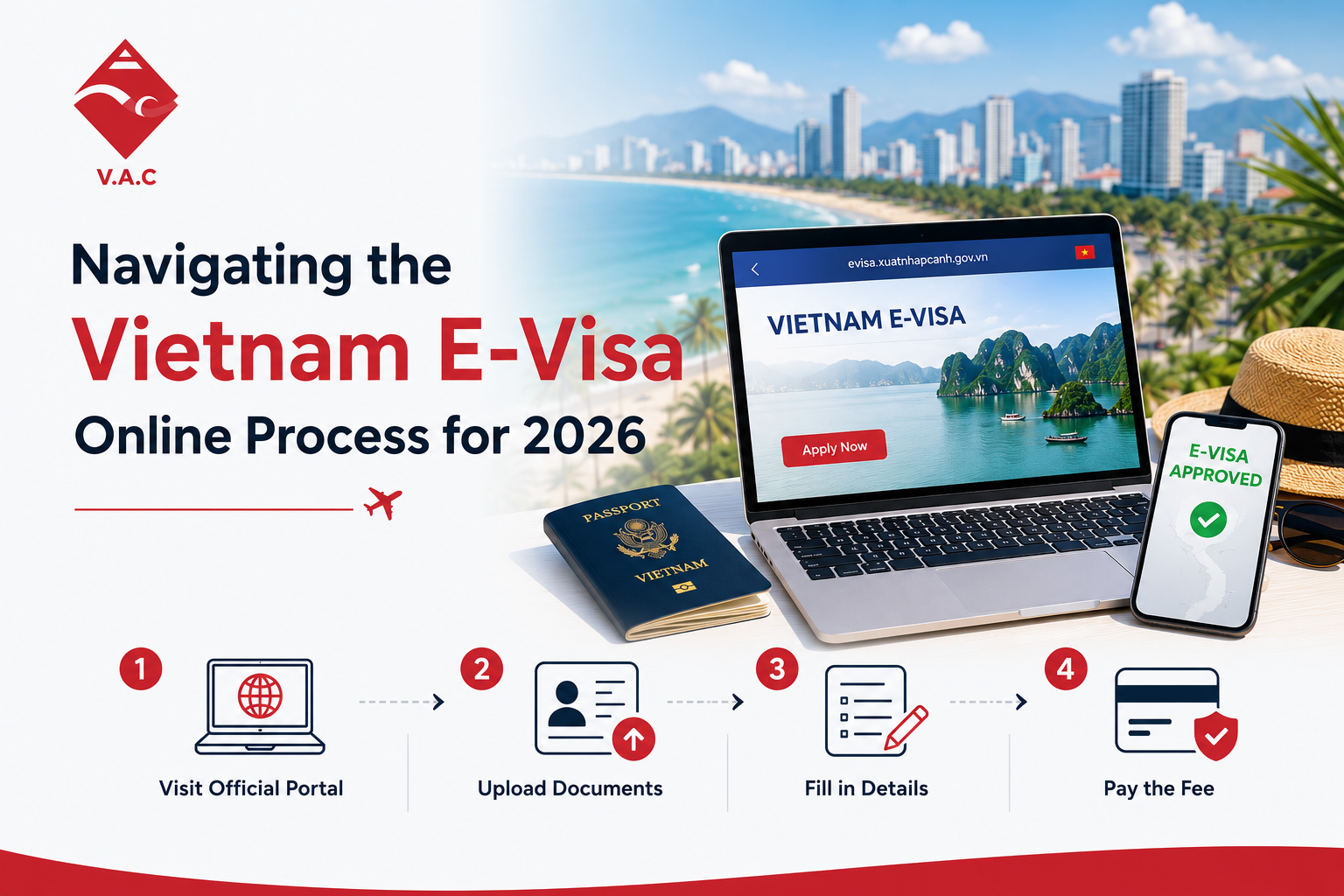 V.A.C

Navigating the
Vietnam E-Visa
Online Process for 2026

evisa.xuatnhapcanh.gov.vn

VIETNAM E-VISA

Apply Now

PASSPORT
VIETNAM

E-VISA APPROVED

1 Visit Official Portal

2 Upload Documents

3 Fill in Details

4 Pay the Fee